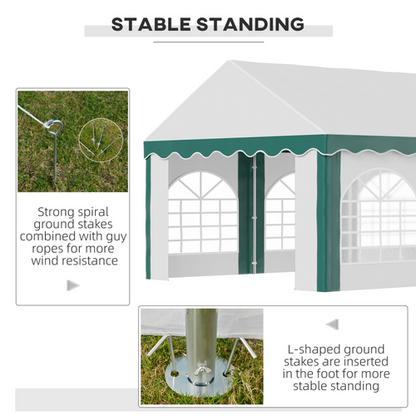 STABLE STANDING

Strong spiral ground stakes combined with guy ropes for more wind resistance

L-shaped ground stakes are inserted in the foot for more stable standing